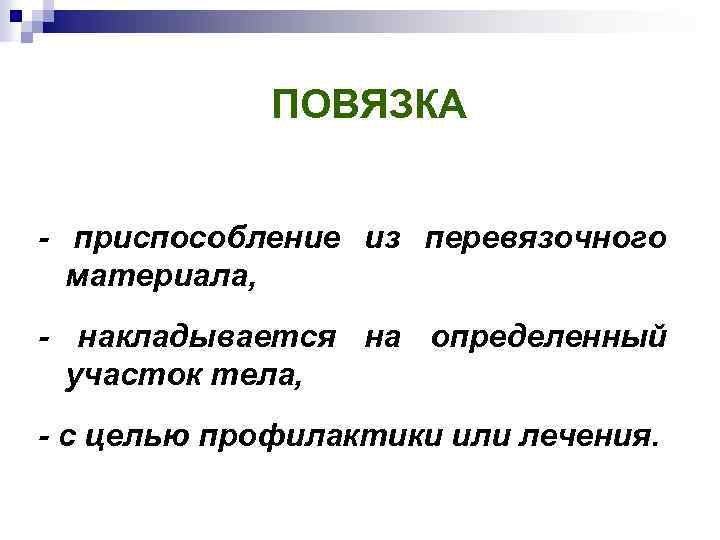 ПОВЯЗКА

- приспособление из перевязочного материала,

- накладывается на определенный участок тела,

- с целью профилактики или лечения.